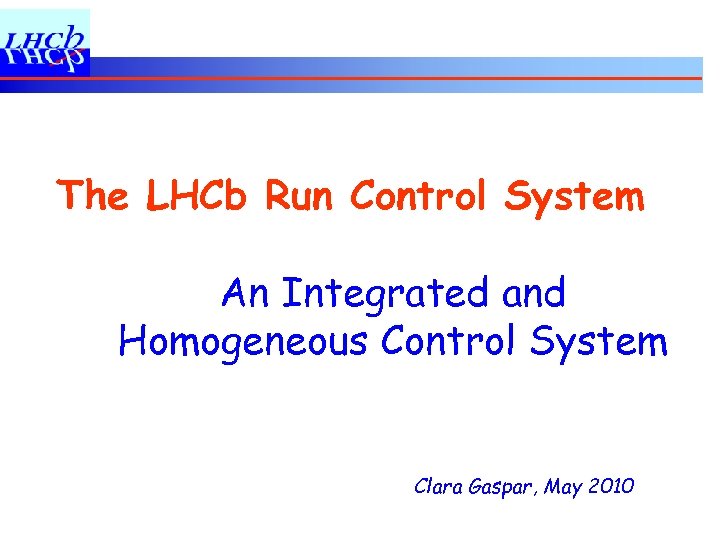 LHCb

The LHCb Run Control System

An Integrated and Homogeneous Control System

Clara Gaspar, May 2010